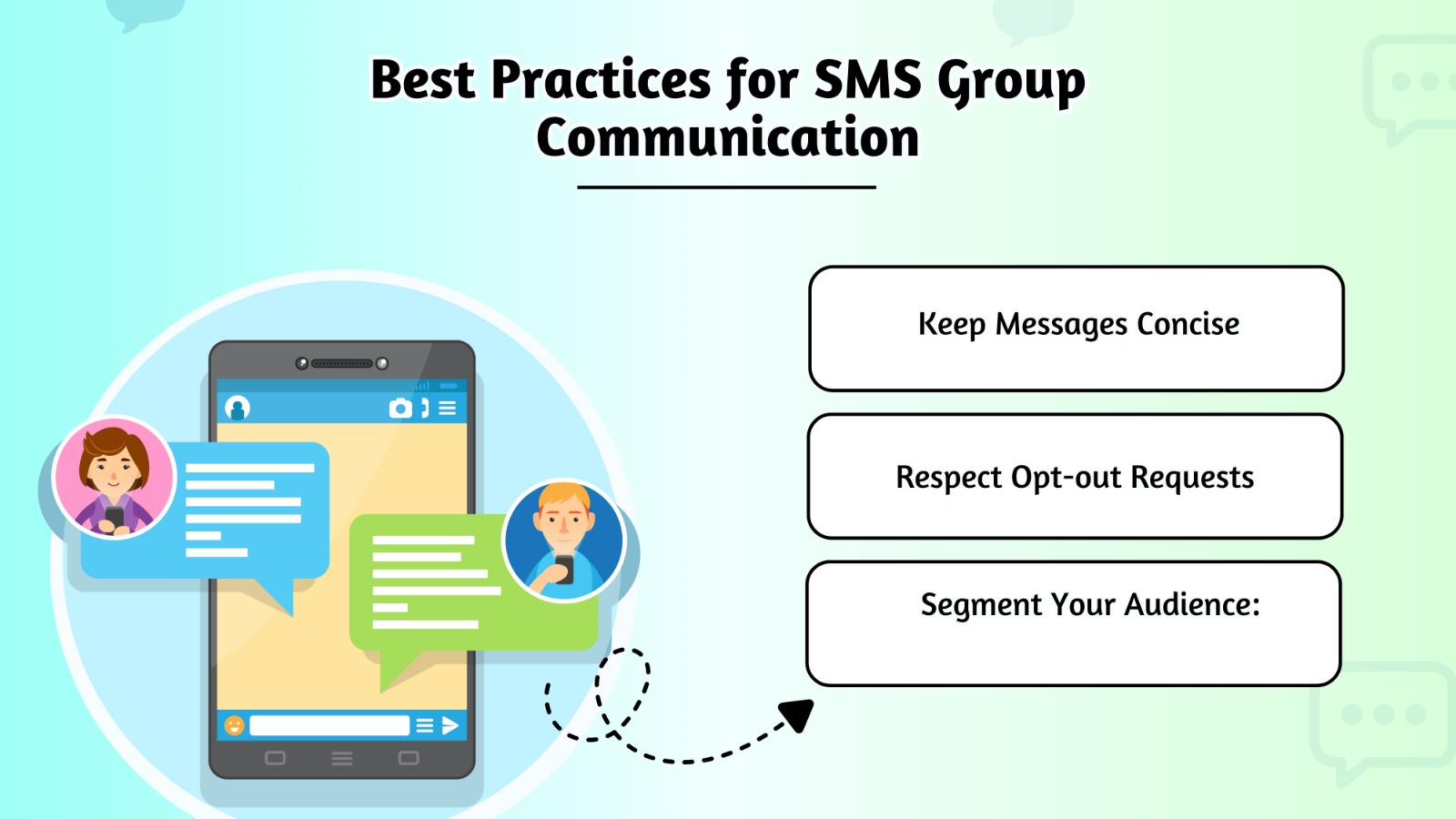 Best Practices for SMS Group Communication

Keep Messages Concise

Respect Opt-out Requests

Segment Your Audience: